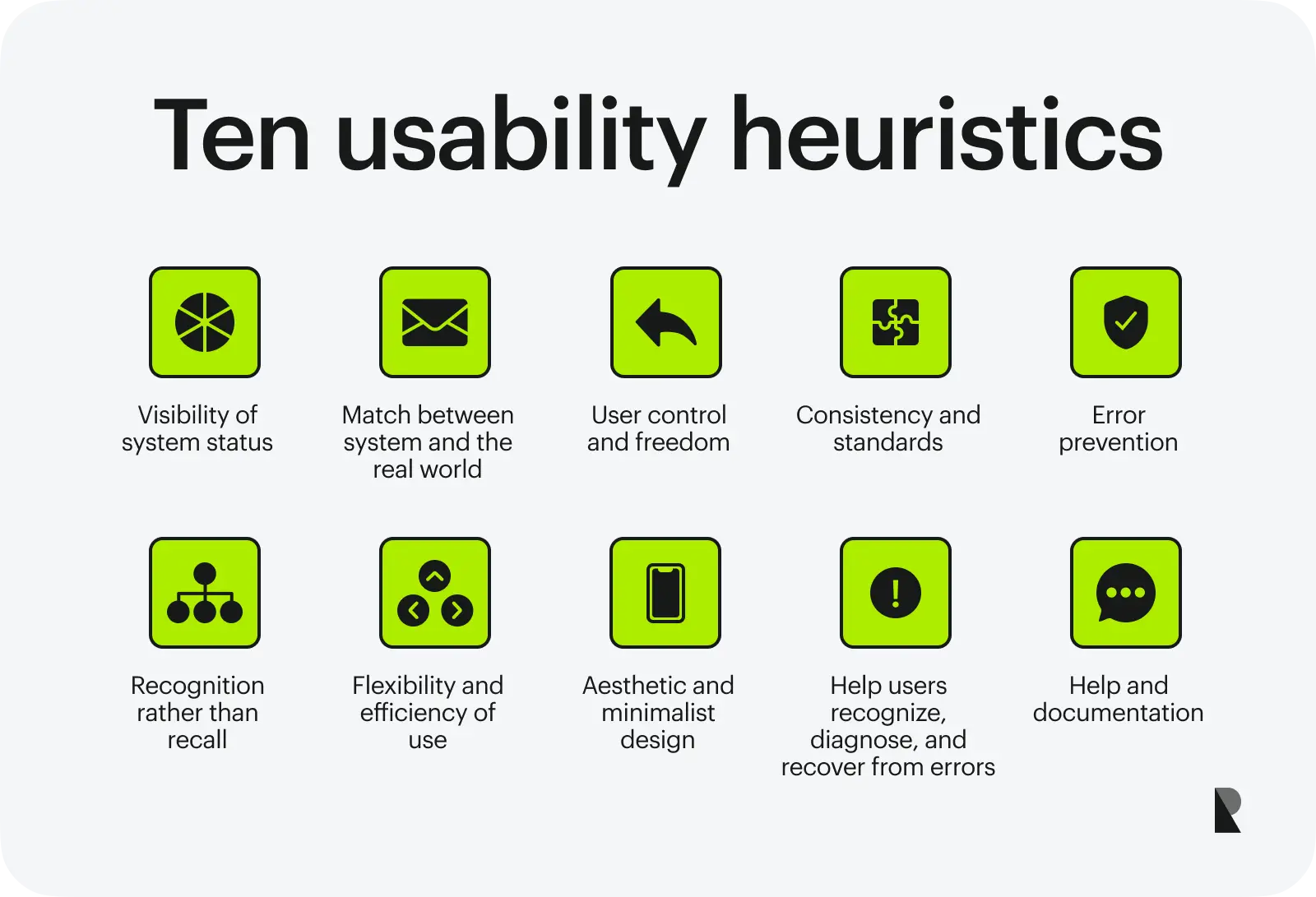 Ten usability heuristics

Visibility of system status

Match between system and the real world

User control and freedom

Consistency and standards

Error prevention

Recognition rather than recall

Flexibility and efficiency of use

Aesthetic and minimalist design

Help users recognize, diagnose, and recover from errors

Help and documentation